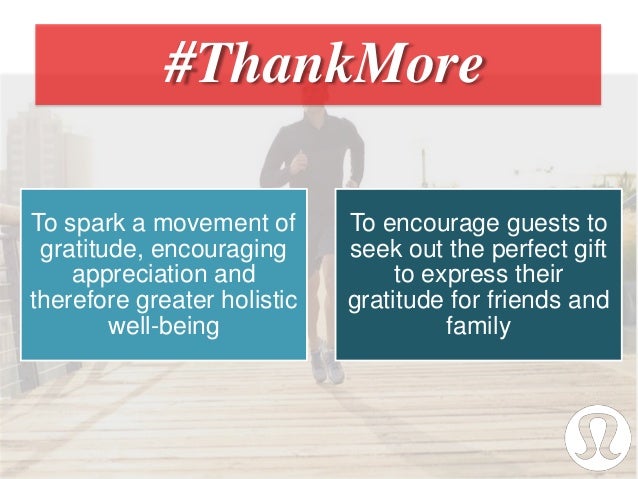 #ThankMore

To spark a movement of gratitude, encouraging appreciation and therefore greater holistic well-being

To encourage guests to seek out the perfect gift to express their gratitude for friends and family